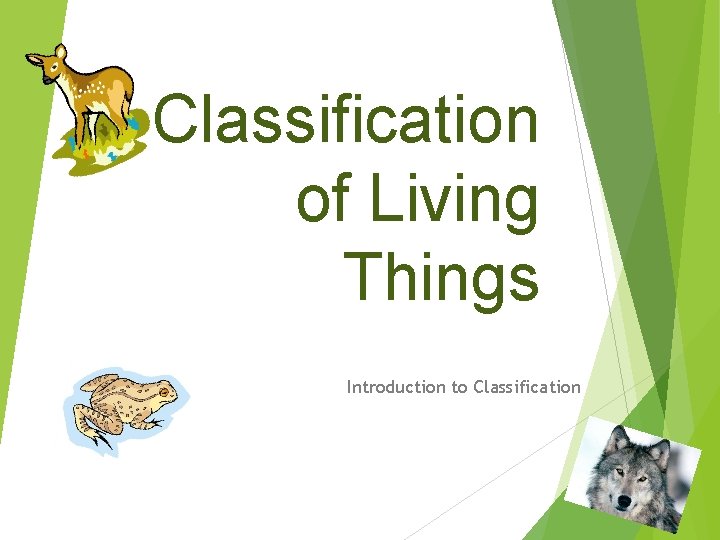 Classification of Living Things

Introduction to Classification